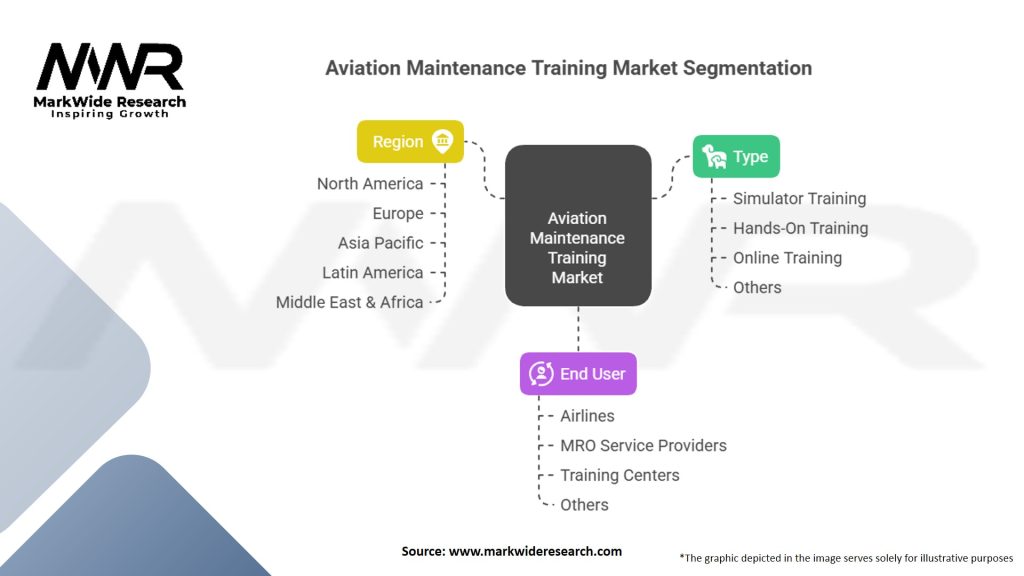 MWR
MarkWide Research
Inspiring Growth

Aviation Maintenance Training Market Segmentation

Region
North America
Europe
Asia Pacific
Latin America
Middle East & Africa

Aviation Maintenance Training Market

Type
Simulator Training
Hands-On Training
Online Training
Others

End User
Airlines
MRO Service Providers
Training Centers
Others

Source: www.markwideresearch.com

*The graphic depicted in the image serves solely for illustrative purposes